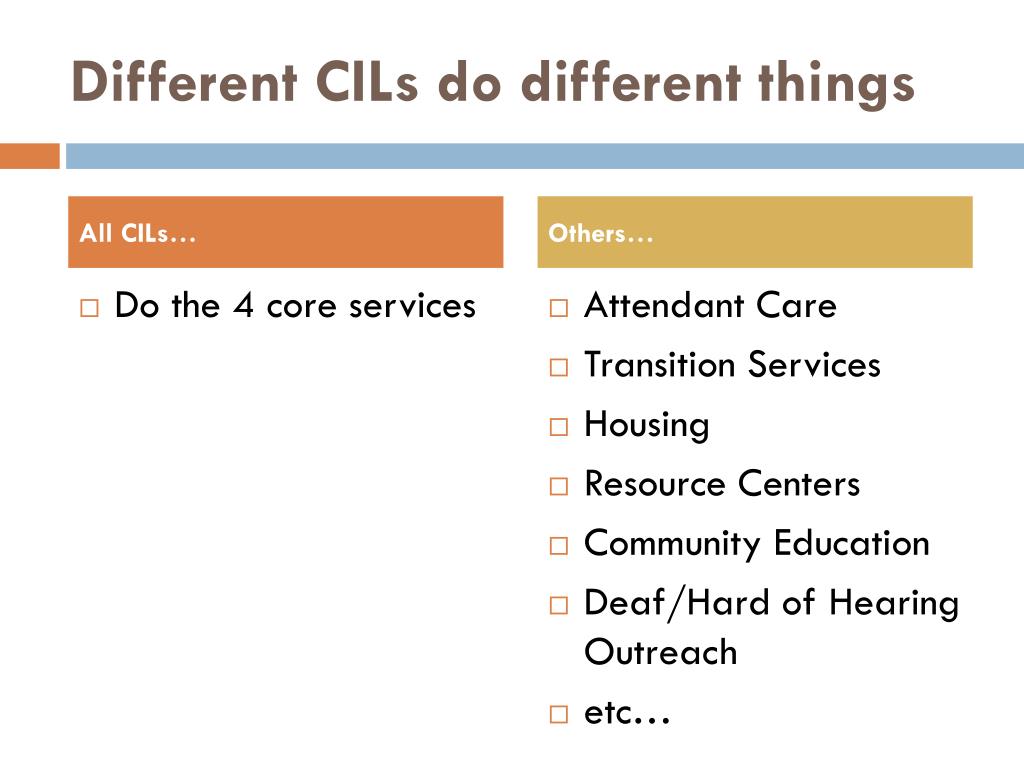 Different CILs do different things

All CILs…

□ Do the 4 core services

Others…

□ Attendant Care
□ Transition Services
□ Housing
□ Resource Centers
□ Community Education
□ Deaf/Hard of Hearing Outreach
□ etc…